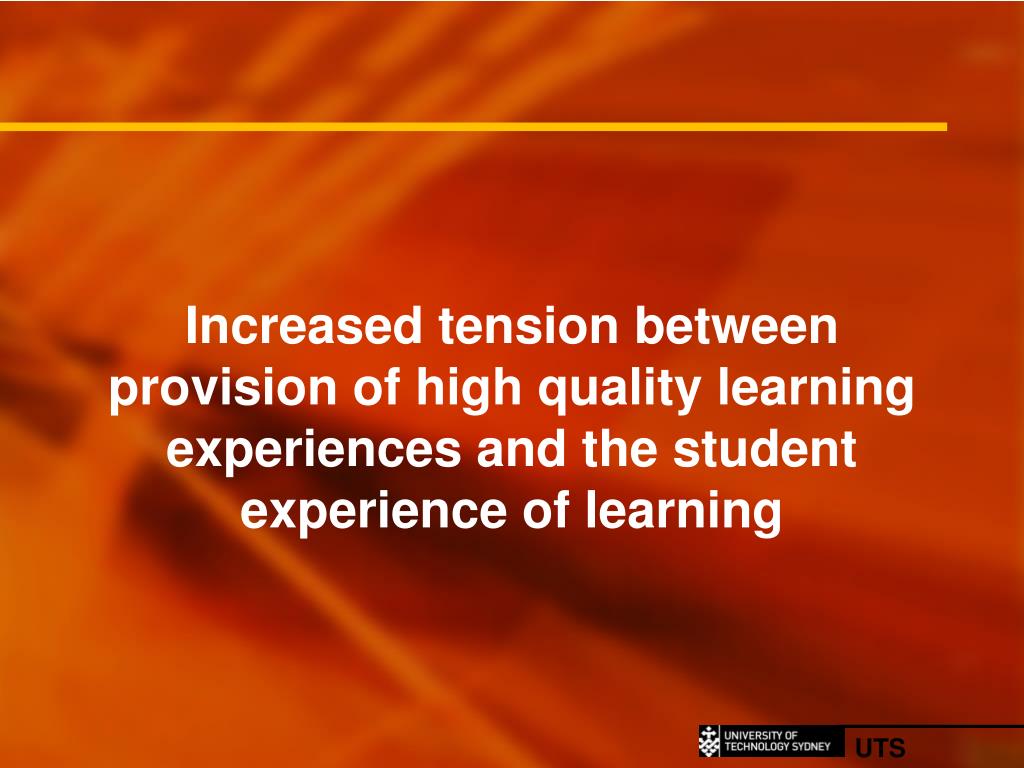 Increased tension between provision of high quality learning experiences and the student experience of learning

UNIVERSITY OF TECHNOLOGY SYDNEY

UTS